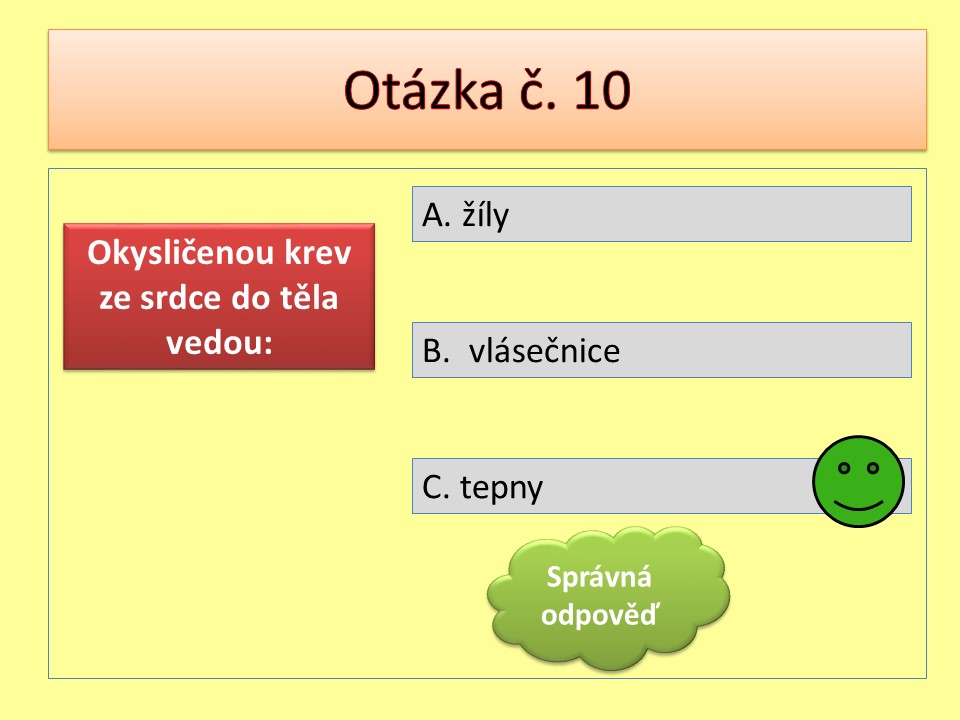 Otázka č. 10

Okysličenou krev ze srdce do těla vedou:

A. žíly

B.  vlásečnice

C. tepny

Správná odpověď